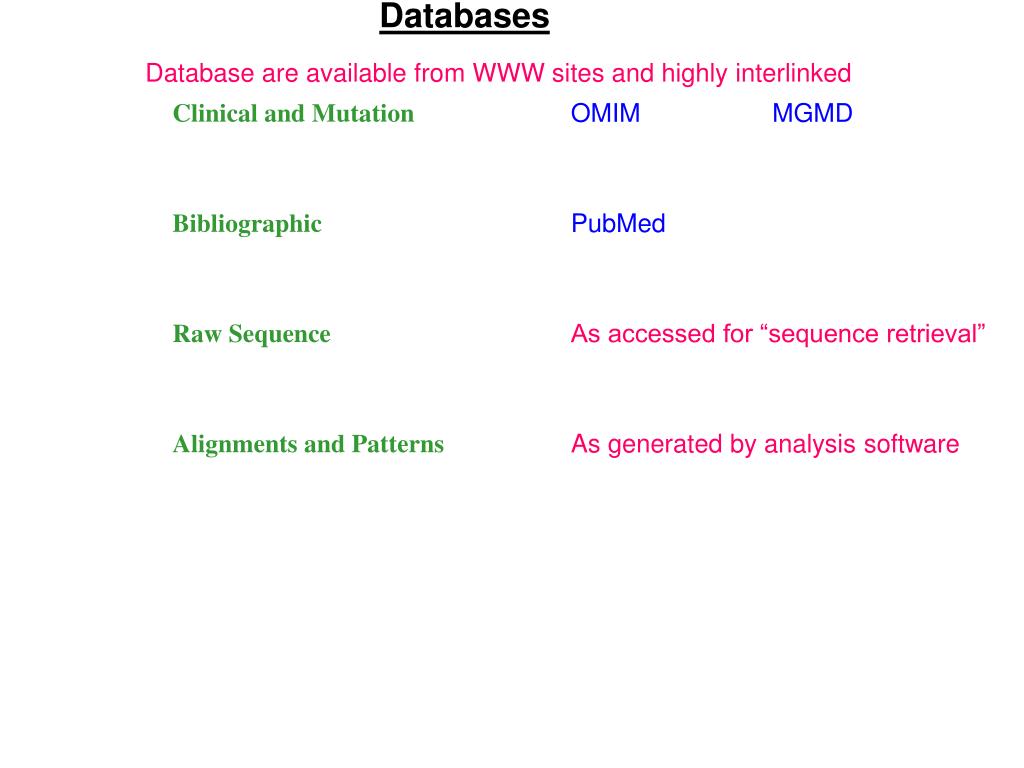 Databases

Database are available from WWW sites and highly interlinked

Clinical and Mutation OMIM MGMD

Bibliographic PubMed

Raw Sequence As accessed for “sequence retrieval”

Alignments and Patterns As generated by analysis software